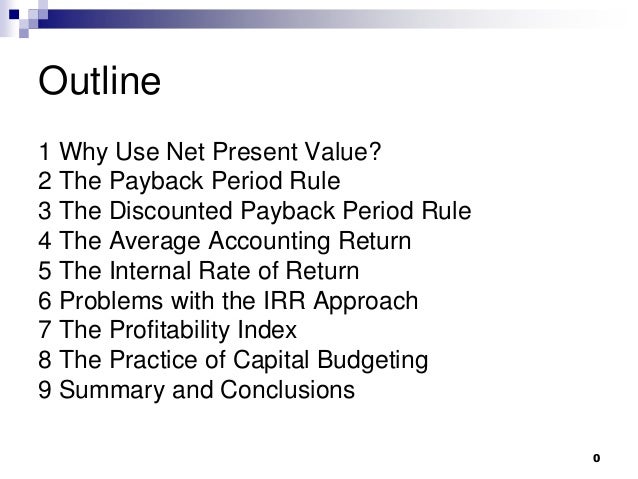 Outline

1 Why Use Net Present Value?
2 The Payback Period Rule
3 The Discounted Payback Period Rule
4 The Average Accounting Return
5 The Internal Rate of Return
6 Problems with the IRR Approach
7 The Profitability Index
8 The Practice of Capital Budgeting
9 Summary and Conclusions

0